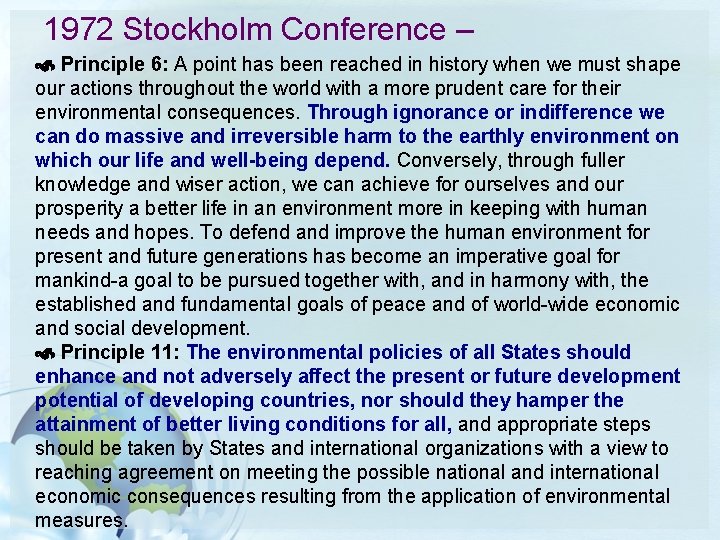 1972 Stockholm Conference –

Principle 6: A point has been reached in history when we must shape our actions throughout the world with a more prudent care for their environmental consequences. Through ignorance or indifference we can do massive and irreversible harm to the earthly environment on which our life and well-being depend. Conversely, through fuller knowledge and wiser action, we can achieve for ourselves and our prosperity a better life in an environment more in keeping with human needs and hopes. To defend and improve the human environment for present and future generations has become an imperative goal for mankind-a goal to be pursued together with, and in harmony with, the established and fundamental goals of peace and of world-wide economic and social development.

Principle 11: The environmental policies of all States should enhance and not adversely affect the present or future development potential of developing countries, nor should they hamper the attainment of better living conditions for all, and appropriate steps should be taken by States and international organizations with a view to reaching agreement on meeting the possible national and international economic consequences resulting from the application of environmental measures.